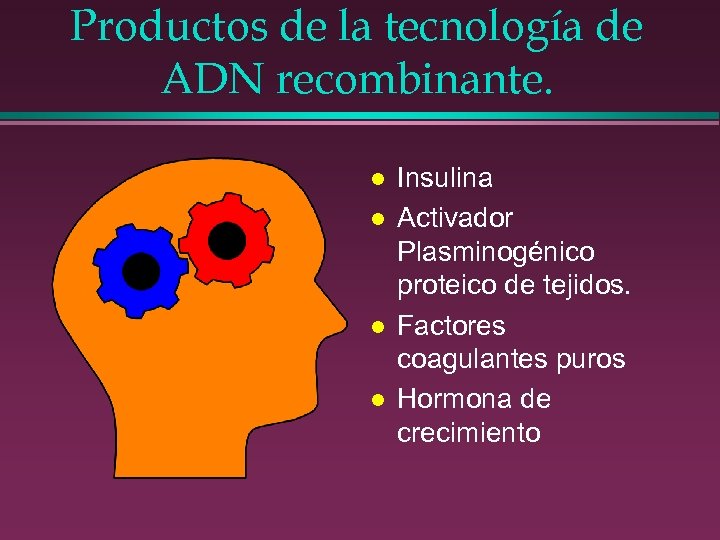 Productos de la tecnología de ADN recombinante.

- Insulina
- Activador Plasminogénico proteico de tejidos.
- Factores coagulantes puros
- Hormona de crecimiento